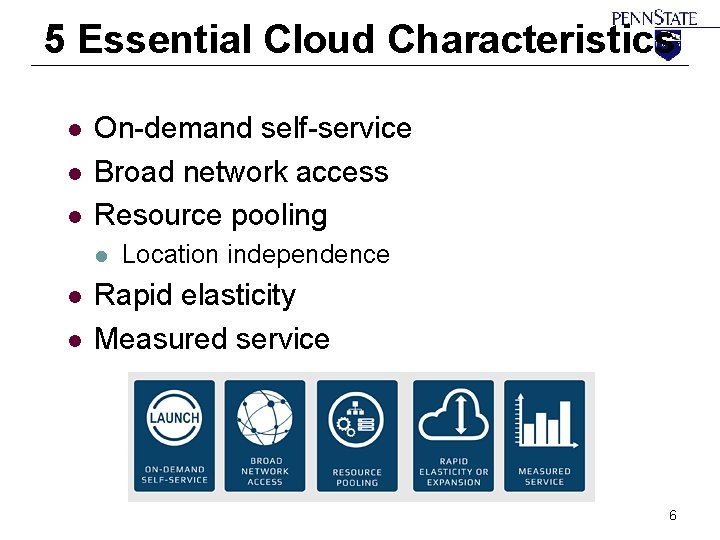 PENNSTATE

5 Essential Cloud Characteristics

- On-demand self-service
- Broad network access
- Resource pooling
  - Location independence
- Rapid elasticity
- Measured service

LAUNCH

ON-DEMAND SELF-SERVICE

BROAD NETWORK ACCESS

RESOURCE POOLING

RAPID ELASTICITY OR EXPANSION

MEASURED SERVICE

6